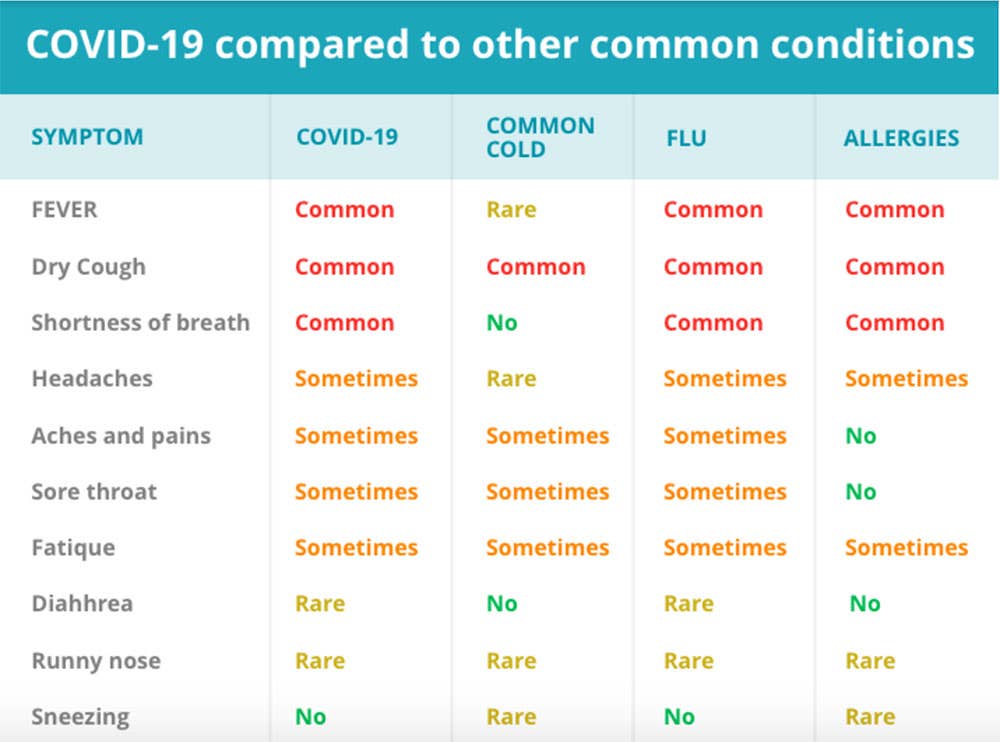 COVID-19 compared to other common conditions

| SYMPTOM | COVID-19 | COMMON COLD | FLU | ALLERGIES |
|---|---|---|---|---|
| FEVER | Common | Rare | Common | Common |
| Dry Cough | Common | Common | Common | Common |
| Shortness of breath | Common | No | Common | Common |
| Headaches | Sometimes | Rare | Sometimes | Sometimes |
| Aches and pains | Sometimes | Sometimes | Sometimes | No |
| Sore throat | Sometimes | Sometimes | Sometimes | No |
| Fatique | Sometimes | Sometimes | Sometimes | Sometimes |
| Diahhrea | Rare | No | Rare | No |
| Runny nose | Rare | Rare | Rare | Rare |
| Sneezing | No | Rare | No | Rare |